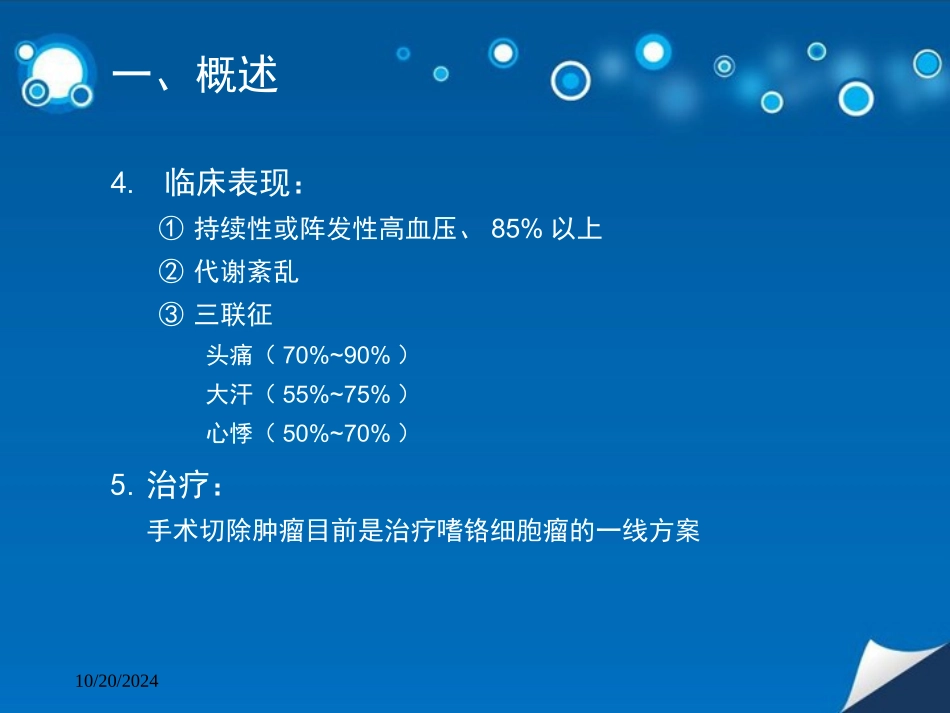 一、概述

4.　临床表现：

① 持续性或阵发性高血压、 85% 以上

② 代谢紊乱

③ 三联征

头痛（ 70%~90% ）

大汗（ 55%~75% ）

心悸（ 50%~70% ）

5. 治疗：

手术切除肿瘤目前是治疗嗜铬细胞瘤的一线方案

10/20/2024